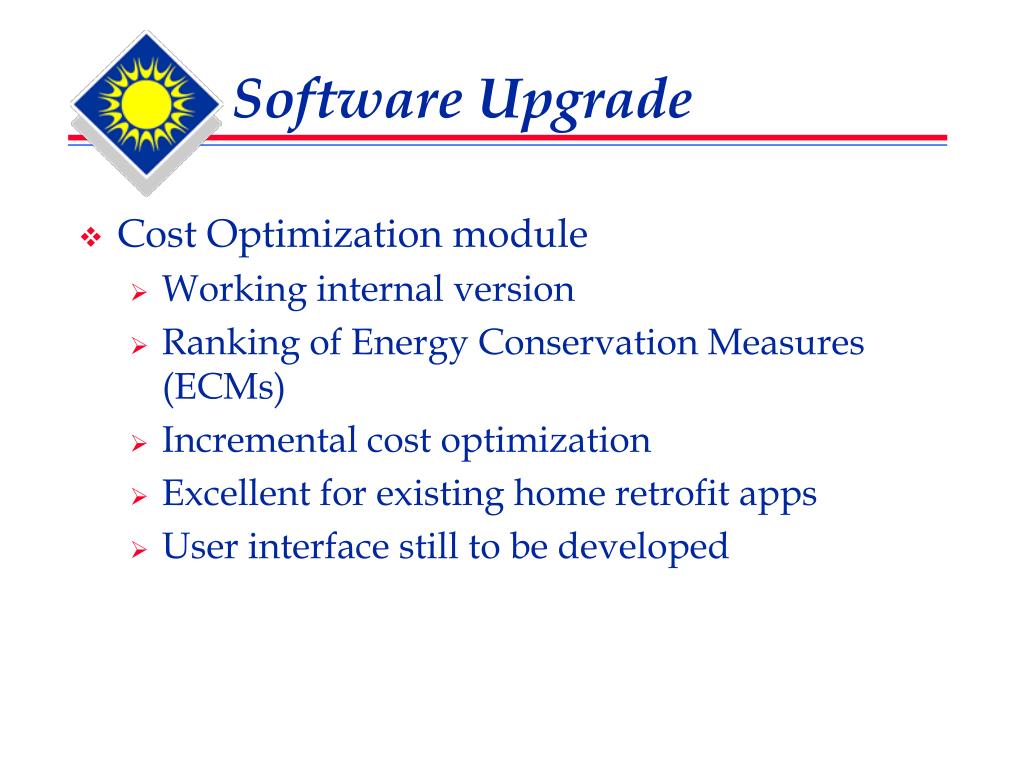 Software Upgrade

❖ Cost Optimization module
➢ Working internal version
➢ Ranking of Energy Conservation Measures (ECMs)
➢ Incremental cost optimization
➢ Excellent for existing home retrofit apps
➢ User interface still to be developed